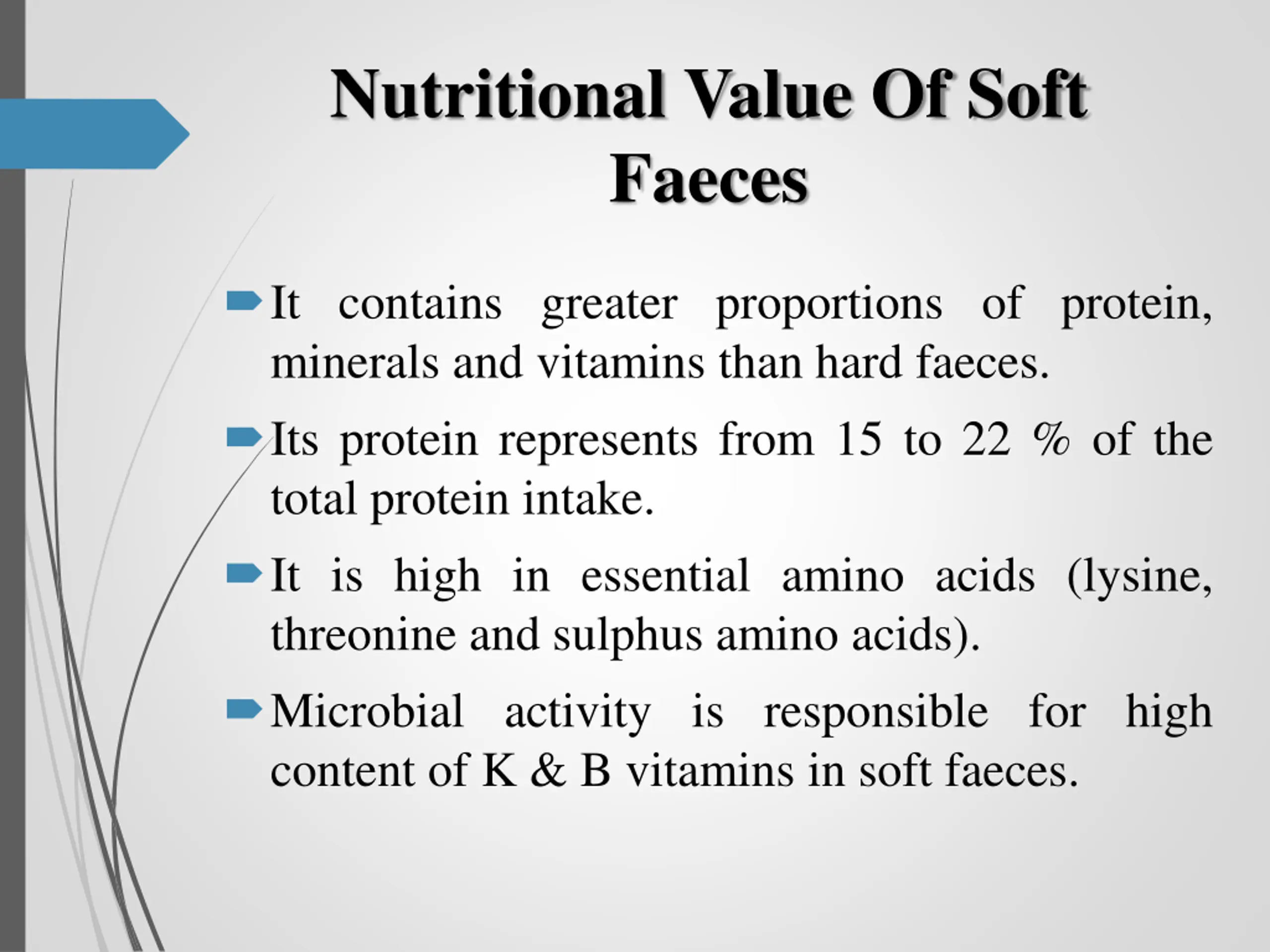 Nutritional Value Of Soft Faeces

It contains greater proportions of protein, minerals and vitamins than hard faeces.

Its protein represents from 15 to 22 % of the total protein intake.

It is high in essential amino acids (lysine, threonine and sulphus amino acids).

Microbial activity is responsible for high content of K & B vitamins in soft faeces.